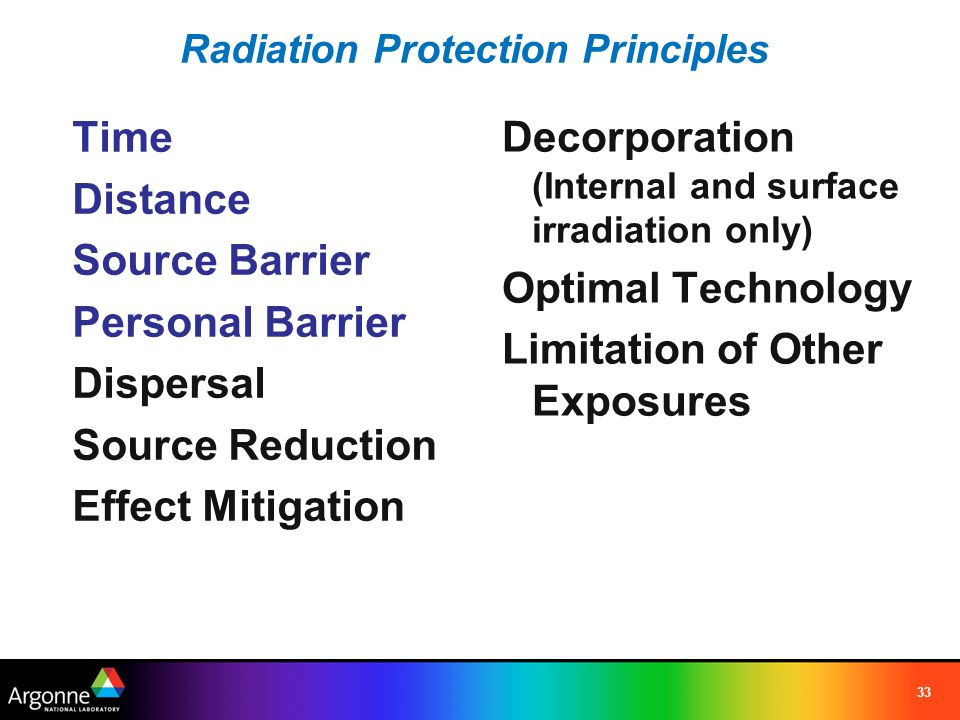 Radiation Protection Principles

Time
Distance
Source Barrier
Personal Barrier
Dispersal
Source Reduction
Effect Mitigation

Decorporation
(Internal and surface irradiation only)
Optimal Technology
Limitation of Other Exposures

Argonne
NATIONAL LABORATORY

33